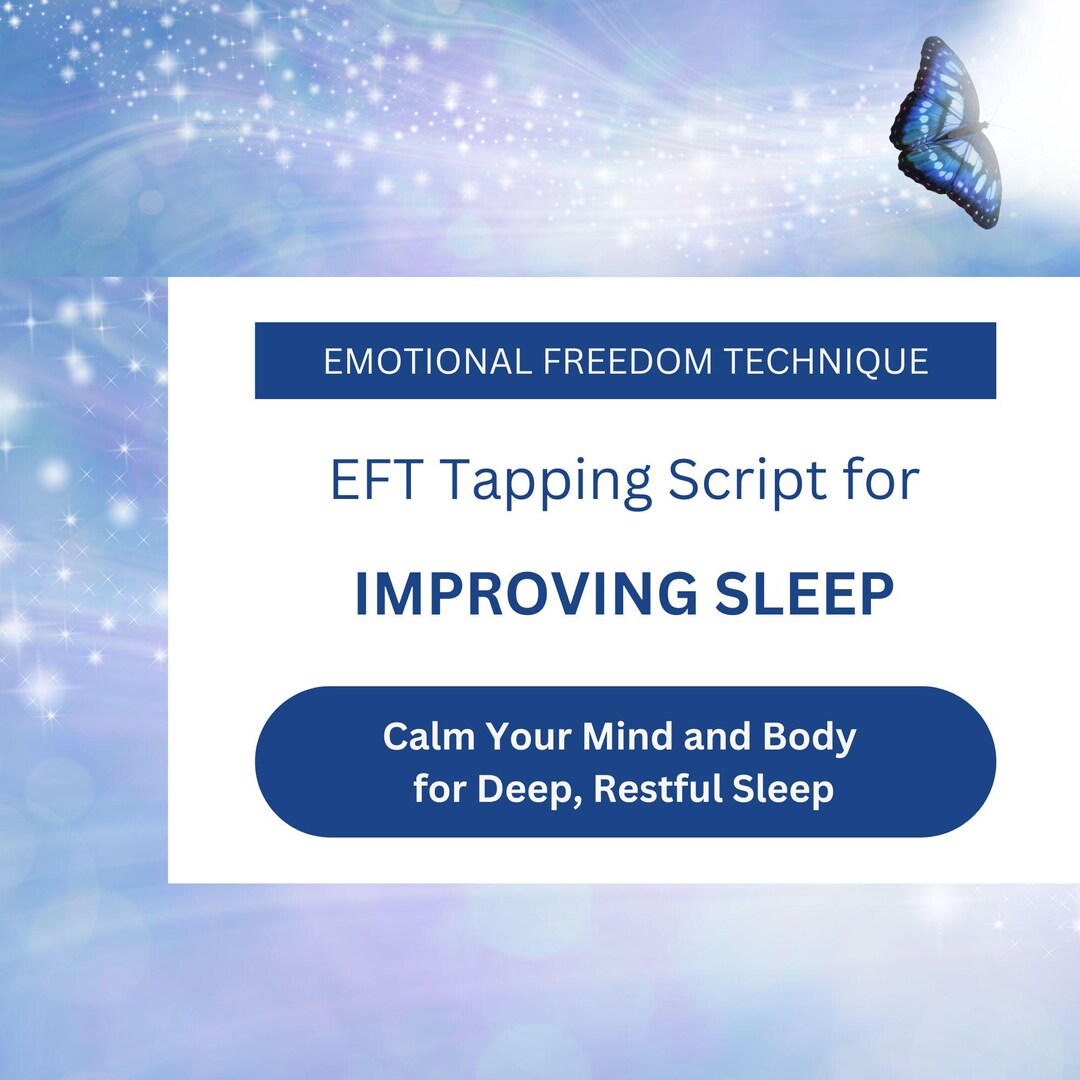 EMOTIONAL FREEDOM TECHNIQUE

EFT Tapping Script for

IMPROVING SLEEP

Calm Your Mind and Body for Deep, Restful Sleep